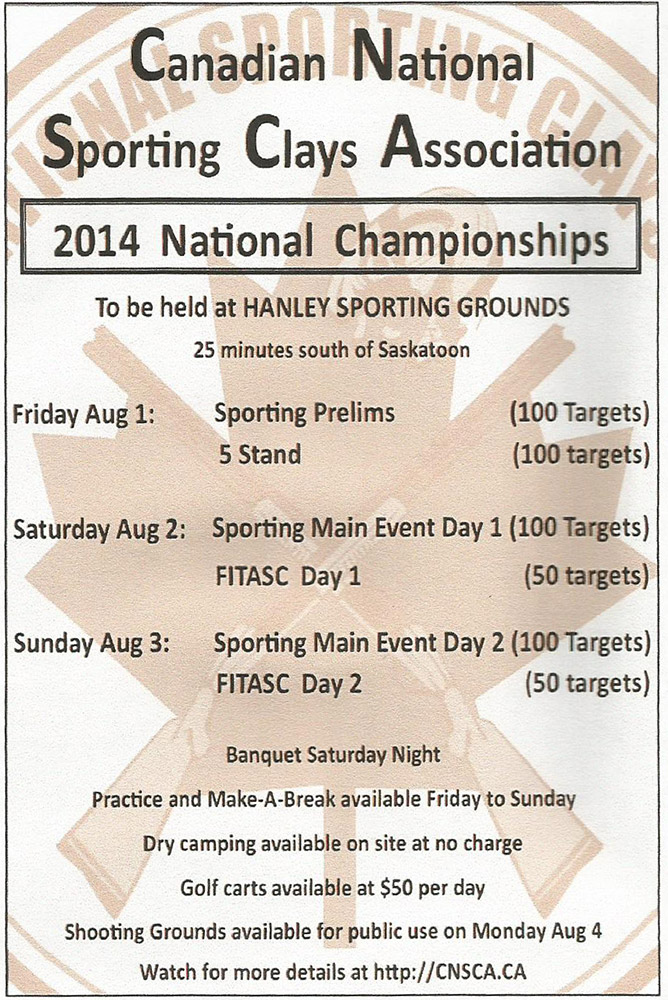 Canadian National Sporting Clays Association

2014 National Championships

To be held at HANLEY SPORTING GROUNDS
25 minutes south of Saskatoon

Friday Aug 1: Sporting Prelims (100 Targets)
5 Stand (100 targets)

Saturday Aug 2: Sporting Main Event Day 1 (100 Targets)
FITASC Day 1 (50 targets)

Sunday Aug 3: Sporting Main Event Day 2 (100 Targets)
FITASC Day 2 (50 targets)

Banquet Saturday Night

Practice and Make-A-Break available Friday to Sunday

Dry camping available on site at no charge

Golf carts available at $50 per day

Shooting Grounds available for public use on Monday Aug 4

Watch for more details at http://CNSCA.CA